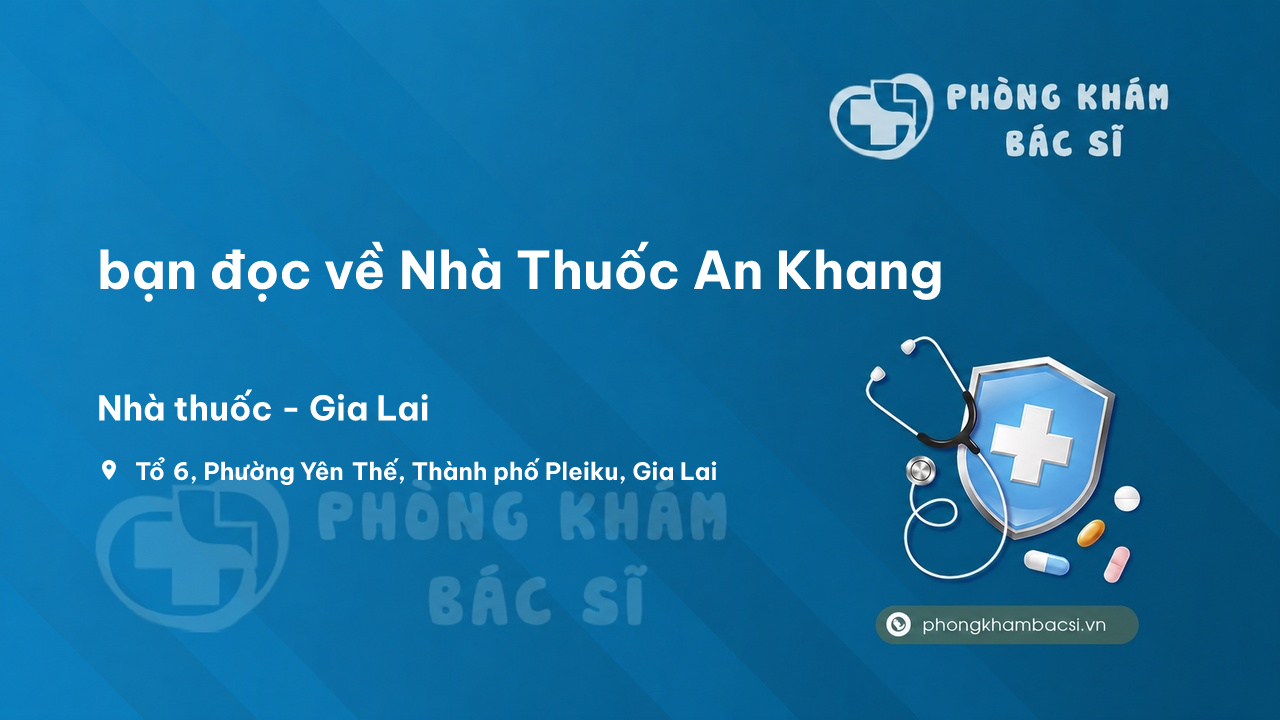 PHÒNG KHÁM
BÁC SĨ

bạn đọc về Nhà Thuốc An Khang

Nhà thuốc - Gia Lai

Tổ 6, Phường Yên Thế, Thành phố Pleiku, Gia Lai

PHÒNG KHÁM
BÁC SĨ

phongkhambacsi.vn